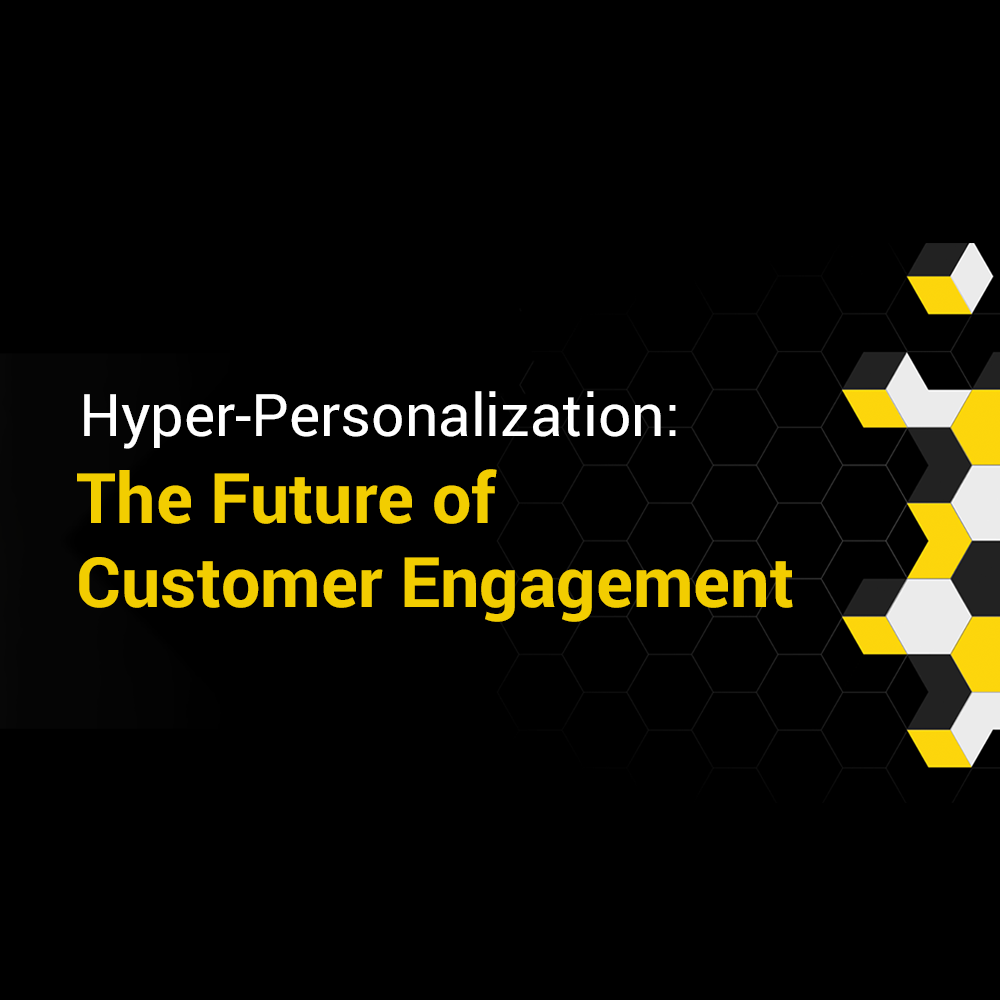 Hyper-Personalization:
The Future of Customer Engagement